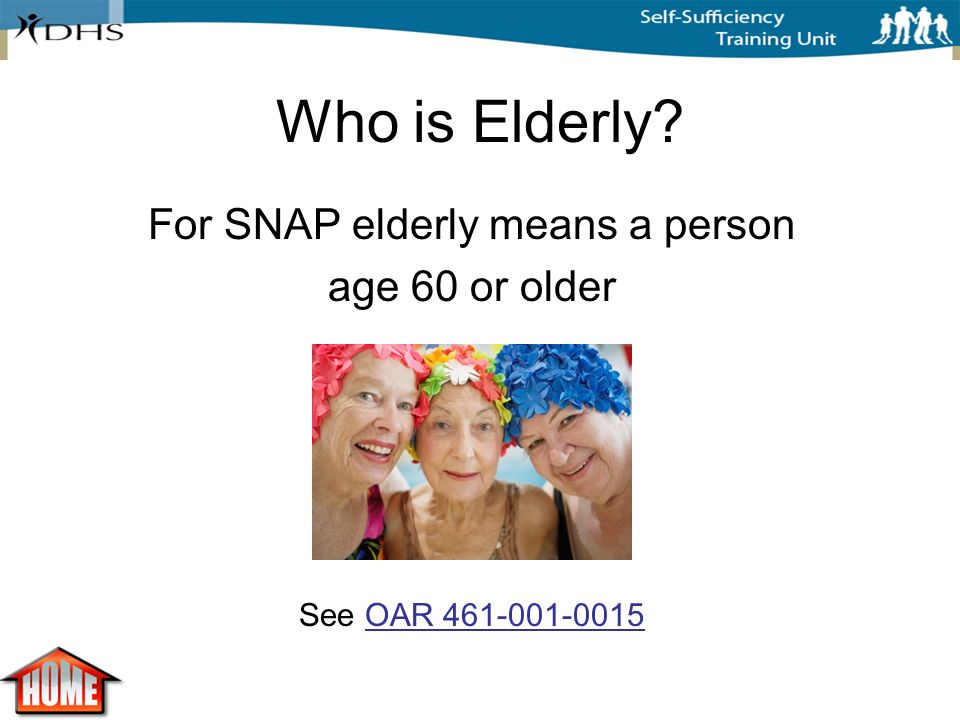 DHS

Self-Sufficiency Training Unit

Who is Elderly?

For SNAP elderly means a person age 60 or older

See OAR 461-001-0015

HOME